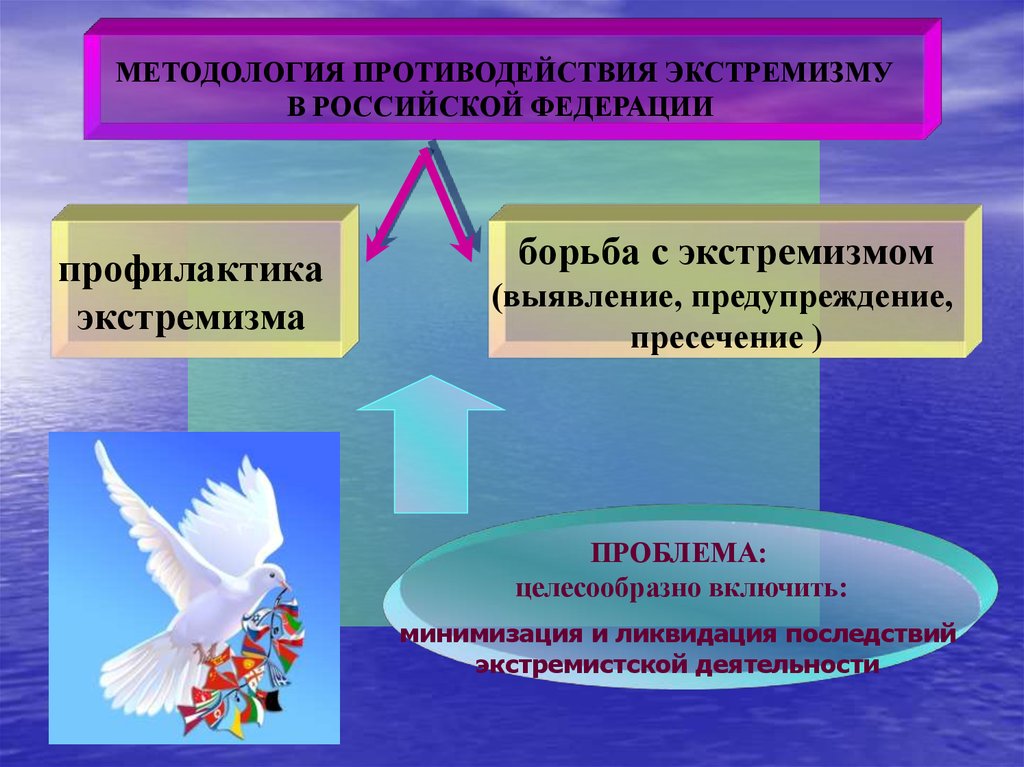 МЕТОДОЛОГИЯ ПРОТИВОДЕЙСТВИЯ ЭКСТРЕМИЗМУ В РОССИЙСКОЙ ФЕДЕРАЦИИ

профилактика экстремизма

борьба с экстремизмом (выявление, предупреждение, пресечение )

ПРОБЛЕМА:
целесообразно включить:

минимизация и ликвидация последствий экстремистской деятельности